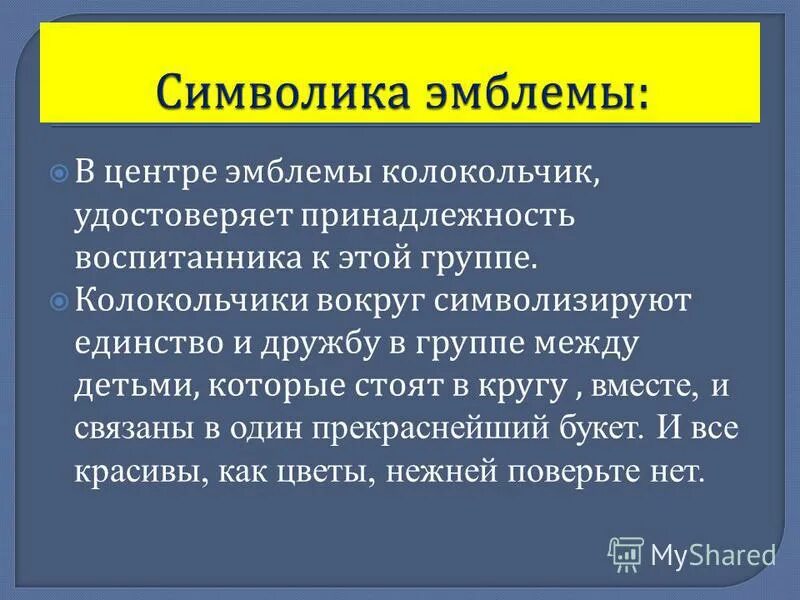 Символика эмблемы:

В центре эмблемы колокольчик, удостоверяет принадлежность воспитанника к этой группе.

Колокольчики вокруг символизируют единство и дружбу в группе между детьми, которые стоят в кругу , вместе, и связаны в один прекраснейший букет. И все красивы, как цветы, нежней поверьте нет.

MyShared